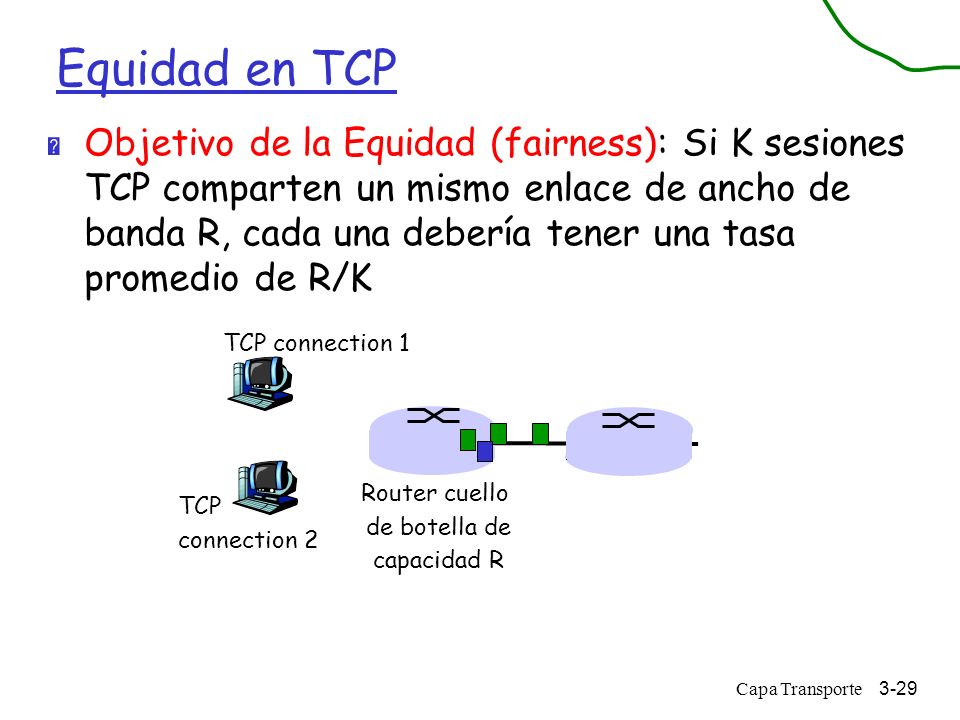 Equidad en TCP

Objetivo de la Equidad (fairness): Si K sesiones TCP comparten un mismo enlace de ancho de banda R, cada una debería tener una tasa promedio de R/K

TCP connection 1

TCP connection 2

Router cuello de botella de capacidad R

Capa Transporte 3-29